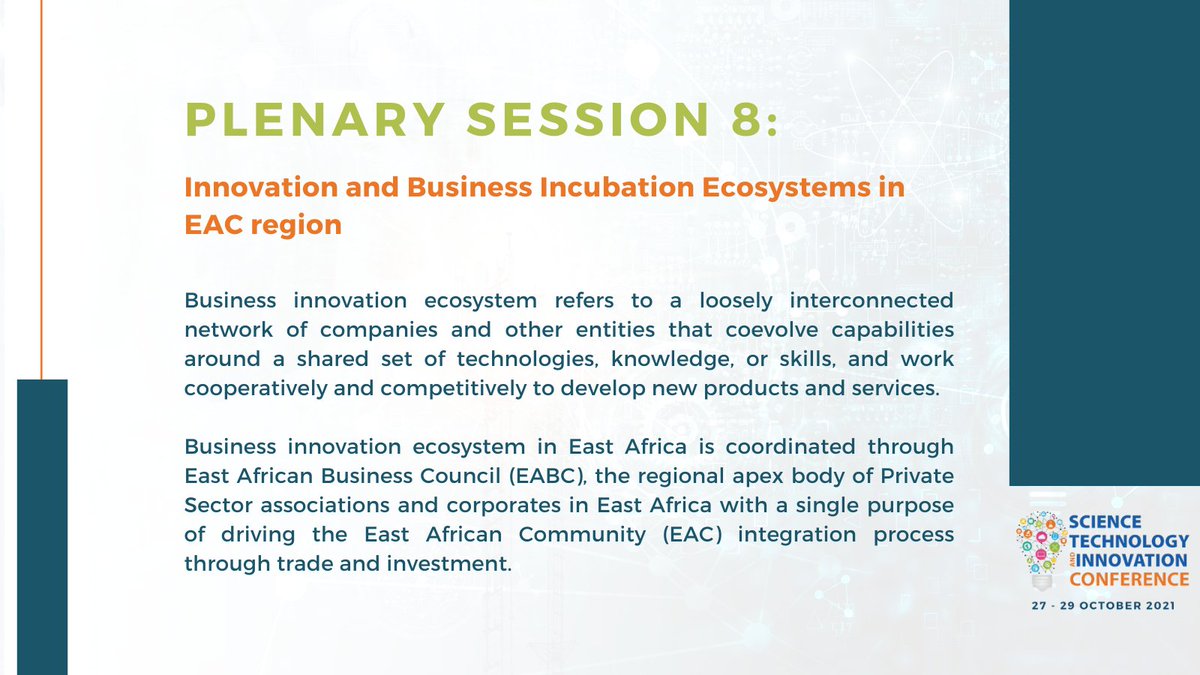 PLENARY SESSION 8:

Innovation and Business Incubation Ecosystems in EAC region

Business innovation ecosystem refers to a loosely interconnected network of companies and other entities that coevolve capabilities around a shared set of technologies, knowledge, or skills, and work cooperatively and competitively to develop new products and services.

Business innovation ecosystem in East Africa is coordinated through East African Business Council (EABC), the regional apex body of Private Sector associations and corporates in East Africa with a single purpose of driving the East African Community (EAC) integration process through trade and investment.

SCIENCE TECHNOLOGY AND INNOVATION CONFERENCE

27 - 29 OCTOBER 2021